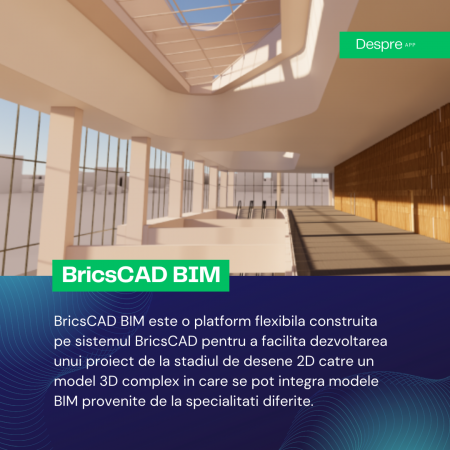 Despre APP

BricsCAD BIM

BricsCAD BIM este o platform flexibila construita pe sistemul BricsCAD pentru a facilita dezvoltarea unui proiect de la stadiul de desene 2D catre un model 3D complex in care se pot integra modele BIM provenite de la specialitati diferite.